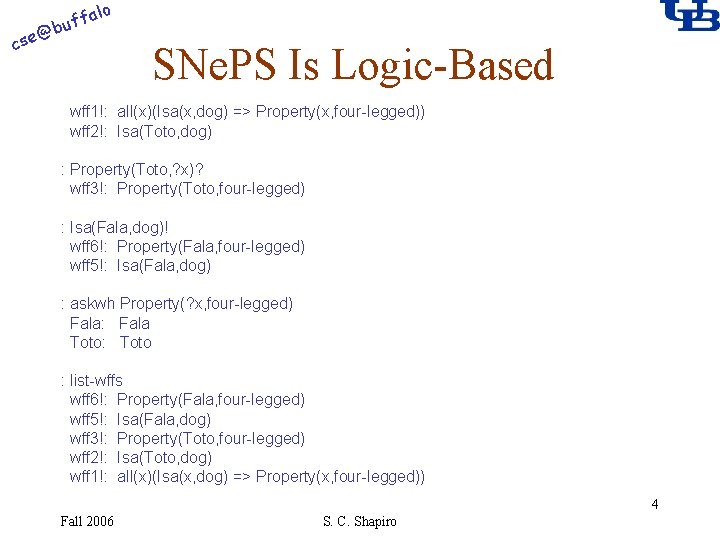 cse@buffalo

UB

SNePS Is Logic-Based

wff1!: all(x)(Isa(x,dog) => Property(x,four-legged))
wff2!: Isa(Toto,dog)

: Property(Toto,?x)?
wff3!: Property(Toto,four-legged)

: Isa(Fala,dog)!
wff6!: Property(Fala,four-legged)
wff5!: Isa(Fala,dog)

: askwh Property(?x,four-legged)
Fala: Fala
Toto: Toto

: list-wffs
wff6!: Property(Fala,four-legged)
wff5!: Isa(Fala,dog)
wff3!: Property(Toto,four-legged)
wff2!: Isa(Toto,dog)
wff1!: all(x)(Isa(x,dog) => Property(x,four-legged))

4

Fall 2006

S. C. Shapiro